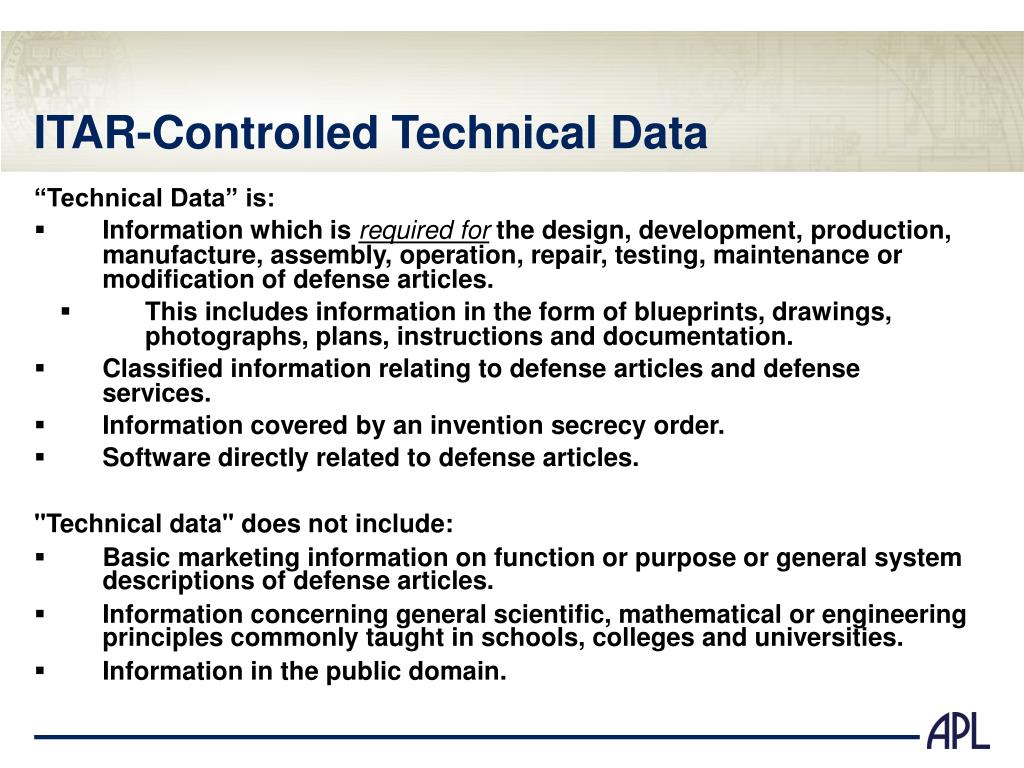 ITAR-Controlled Technical Data

“Technical Data” is:

▪ Information which is required for the design, development, production, manufacture, assembly, operation, repair, testing, maintenance or modification of defense articles.

▪ This includes information in the form of blueprints, drawings, photographs, plans, instructions and documentation.

▪ Classified information relating to defense articles and defense services.

▪ Information covered by an invention secrecy order.

▪ Software directly related to defense articles.

"Technical data" does not include:

▪ Basic marketing information on function or purpose or general system descriptions of defense articles.

▪ Information concerning general scientific, mathematical or engineering principles commonly taught in schools, colleges and universities.

▪ Information in the public domain.

APL